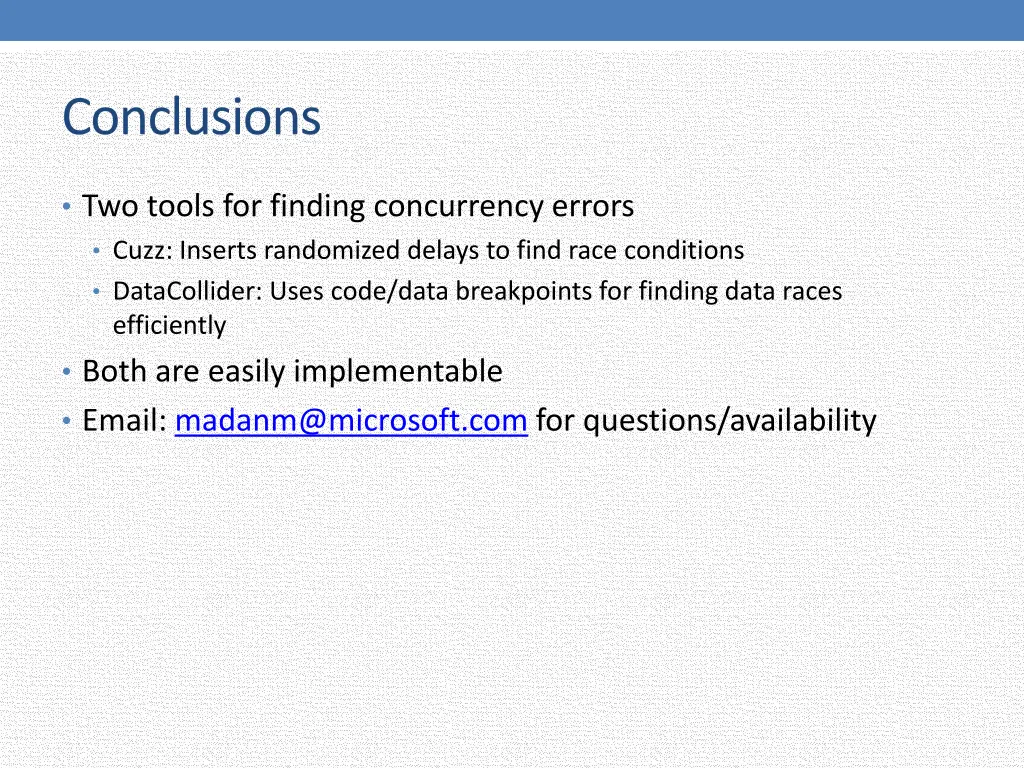 Conclusions

• Two tools for finding concurrency errors
  • Cuzz: Inserts randomized delays to find race conditions
  • DataCollider: Uses code/data breakpoints for finding data races efficiently
• Both are easily implementable
• Email: madanm@microsoft.com for questions/availability